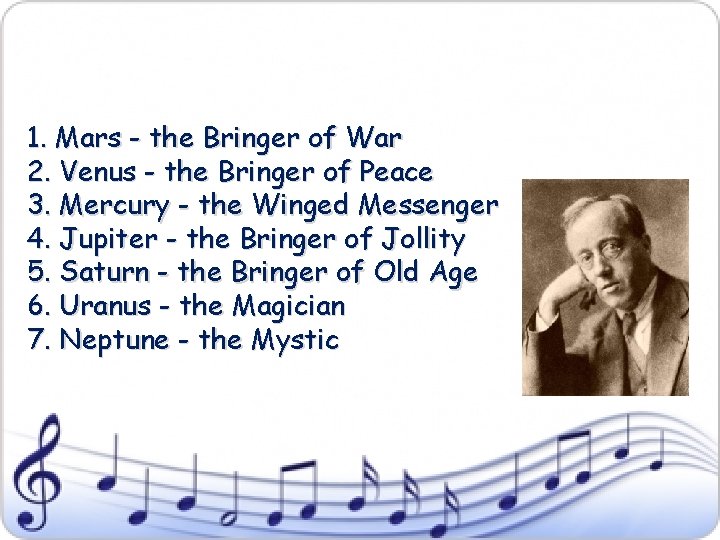 1. Mars - the Bringer of War
2. Venus - the Bringer of Peace
3. Mercury - the Winged Messenger
4. Jupiter - the Bringer of Jollity
5. Saturn - the Bringer of Old Age
6. Uranus - the Magician
7. Neptune - the Mystic